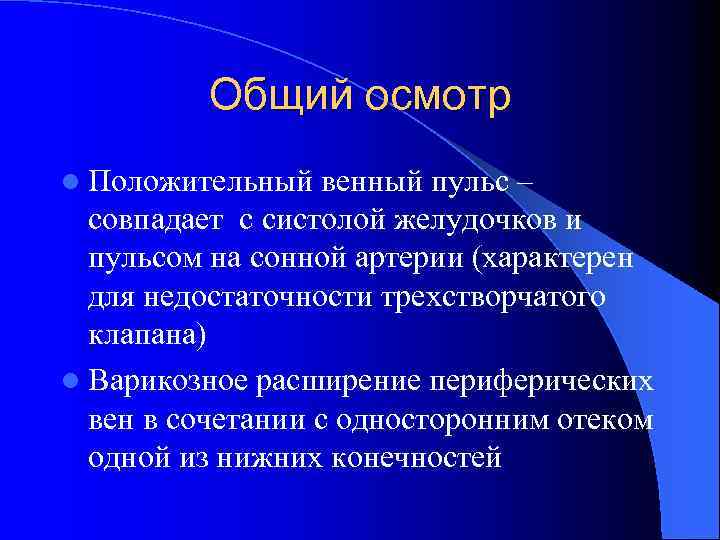 Общий осмотр

Положительный венный пульс – совпадает  с систолой желудочков и пульсом на сонной артерии (характерен для недостаточности трехстворчатого клапана)

Варикозное расширение периферических вен в сочетании с односторонним отеком одной из нижних конечностей